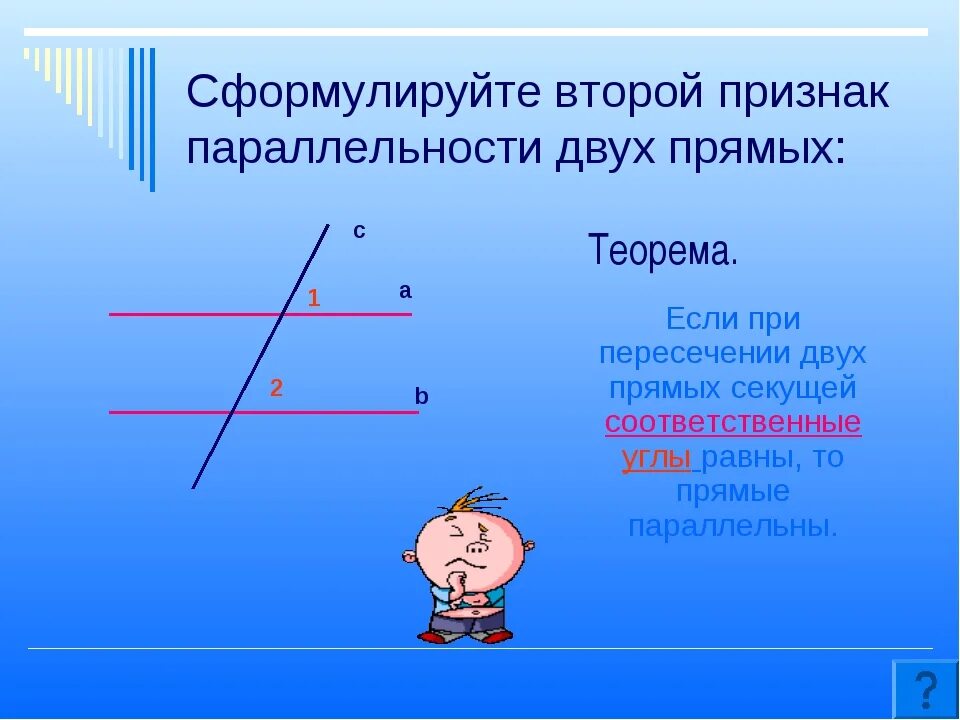 Сформулируйте второй признак параллельности двух прямых:

c

1

a

2

b

Теорема.

Если при пересечении двух прямых секущей соответственные углы равны, то прямые параллельны.

?